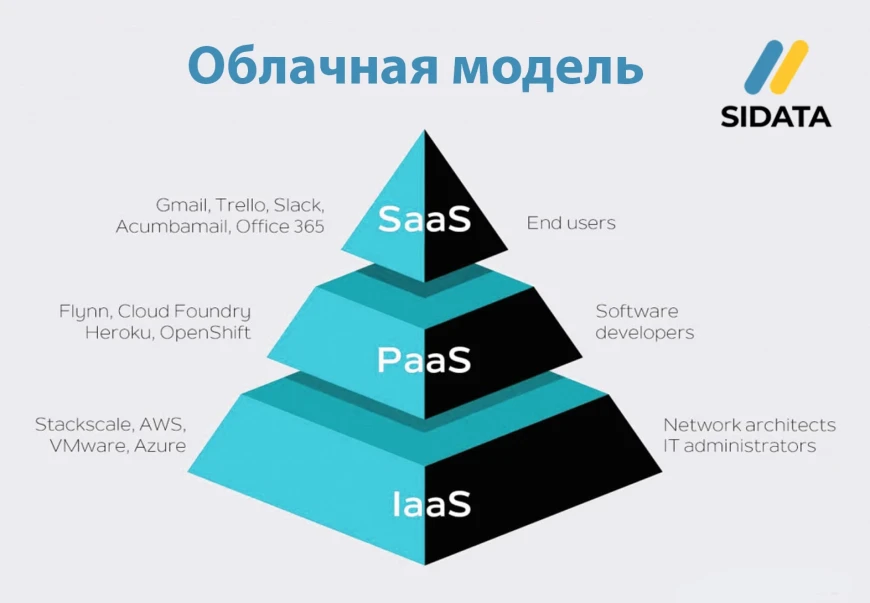 Облачная модель

SIDATA

Gmail, Trello, Slack, Acumbamail, Office 365

SaaS

End users

Flynn, Cloud Foundry Heroku, OpenShift

PaaS

Software developers

Stackscale, AWS, VMware, Azure

IaaS

Network architects IT administrators